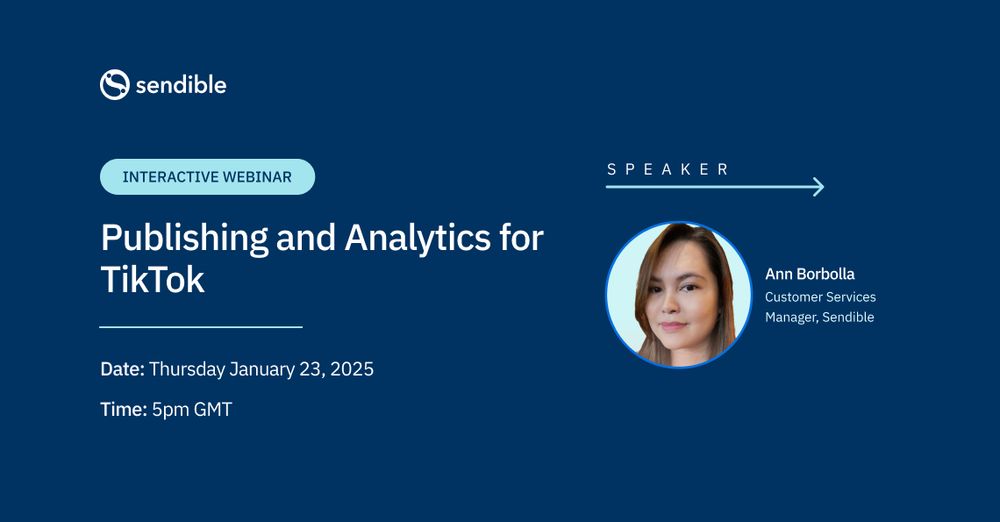 sendible

INTERACTIVE WEBINAR

Publishing and Analytics for TikTok

Date: Thursday January 23, 2025

Time: 5pm GMT

SPEAKER

Ann Borbolla
Customer Services Manager, Sendible